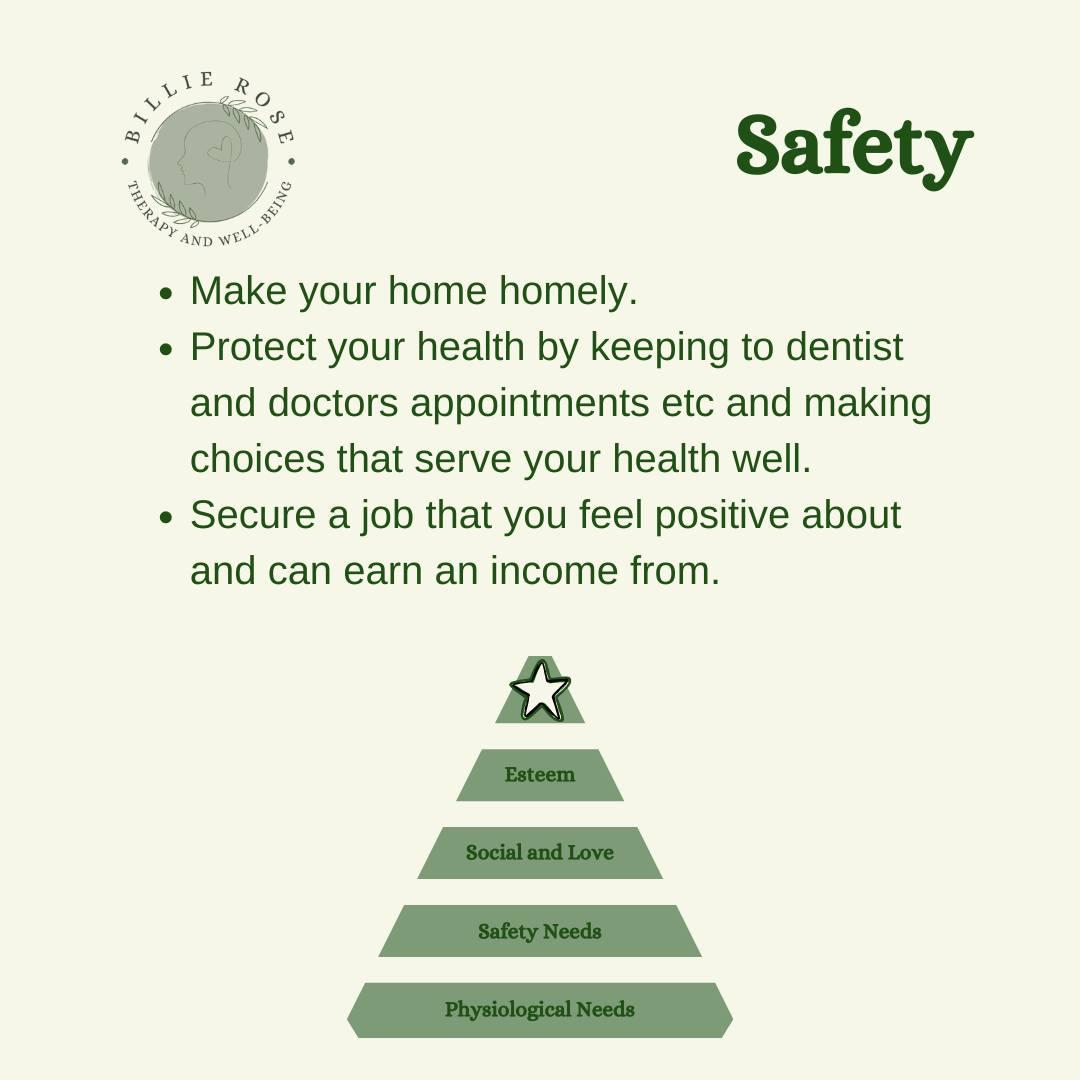 BILLIE ROSE
THERAPY AND WELL-BEING

Safety

- Make your home homely.
- Protect your health by keeping to dentist and doctors appointments etc and making choices that serve your health well.
- Secure a job that you feel positive about and can earn an income from.

Esteem

Social and Love

Safety Needs

Physiological Needs